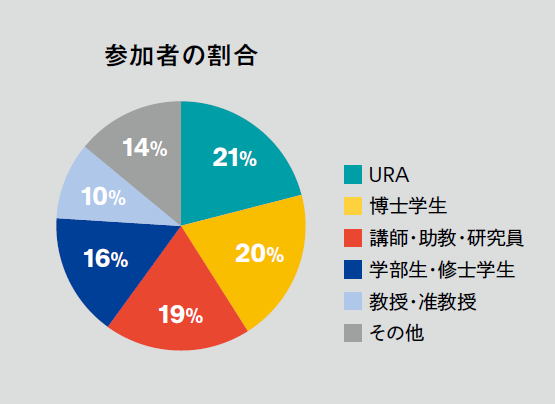 参加者の割合

21%
20%
19%
16%
10%
14%

URA
博士学生
講師・助教・研究員
学部生・修士学生
教授・准教授
その他